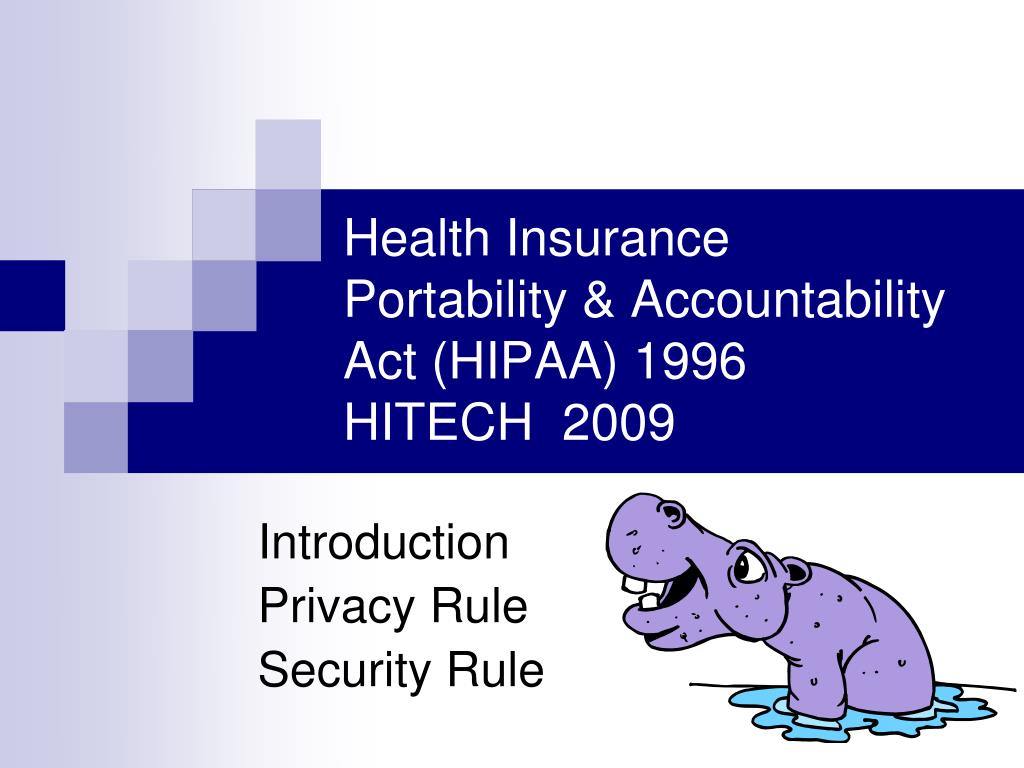 Health Insurance Portability & Accountability Act (HIPAA) 1996
HITECH 2009

Introduction
Privacy Rule
Security Rule